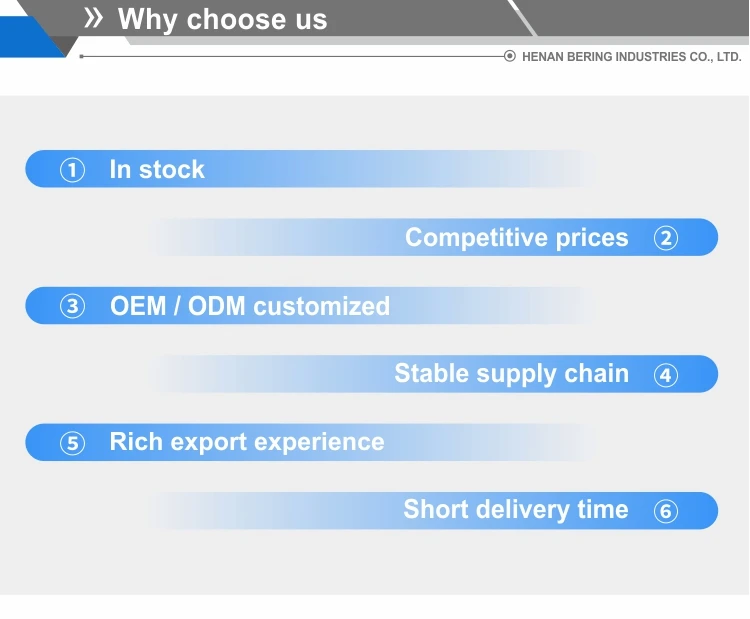 » Why choose us

HENAN BERING INDUSTRIES CO., LTD.

① In stock

Competitive prices ②

③ OEM / ODM customized

Stable supply chain ④

⑤ Rich export experience

Short delivery time ⑥